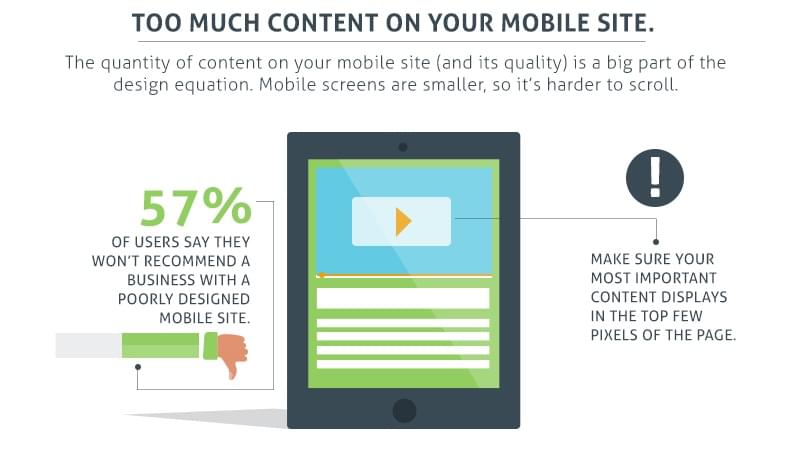 TOO MUCH CONTENT ON YOUR MOBILE SITE.

The quantity of content on your mobile site (and its quality) is a big part of the design equation. Mobile screens are smaller, so it's harder to scroll.

57%
OF USERS SAY THEY WON'T RECOMMEND A BUSINESS WITH A POORLY DESIGNED MOBILE SITE.

!

MAKE SURE YOUR MOST IMPORTANT CONTENT DISPLAYS IN THE TOP FEW PIXELS OF THE PAGE.